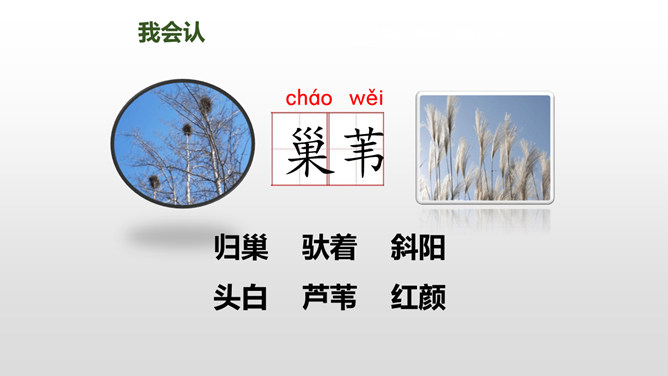 我会认

cháo wěi

巢 苇

归巢 驮着 斜阳

头白 芦苇 红颜